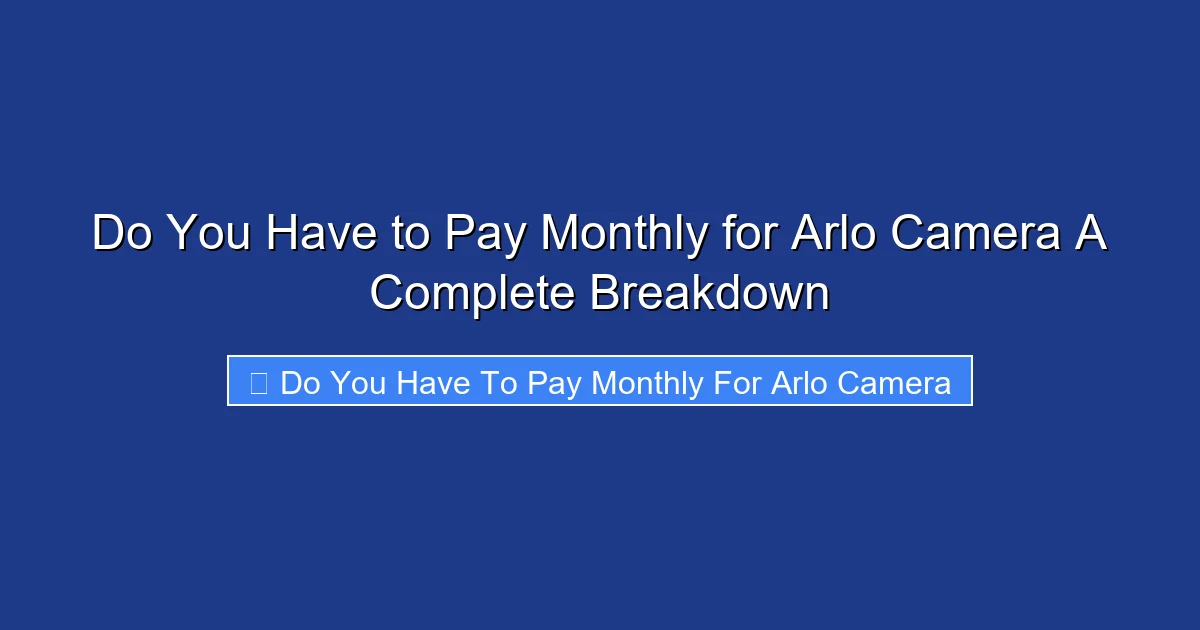 Do You Have to Pay Monthly for Arlo Camera A Complete Breakdown

Do You Have To Pay Monthly For Arlo Camera